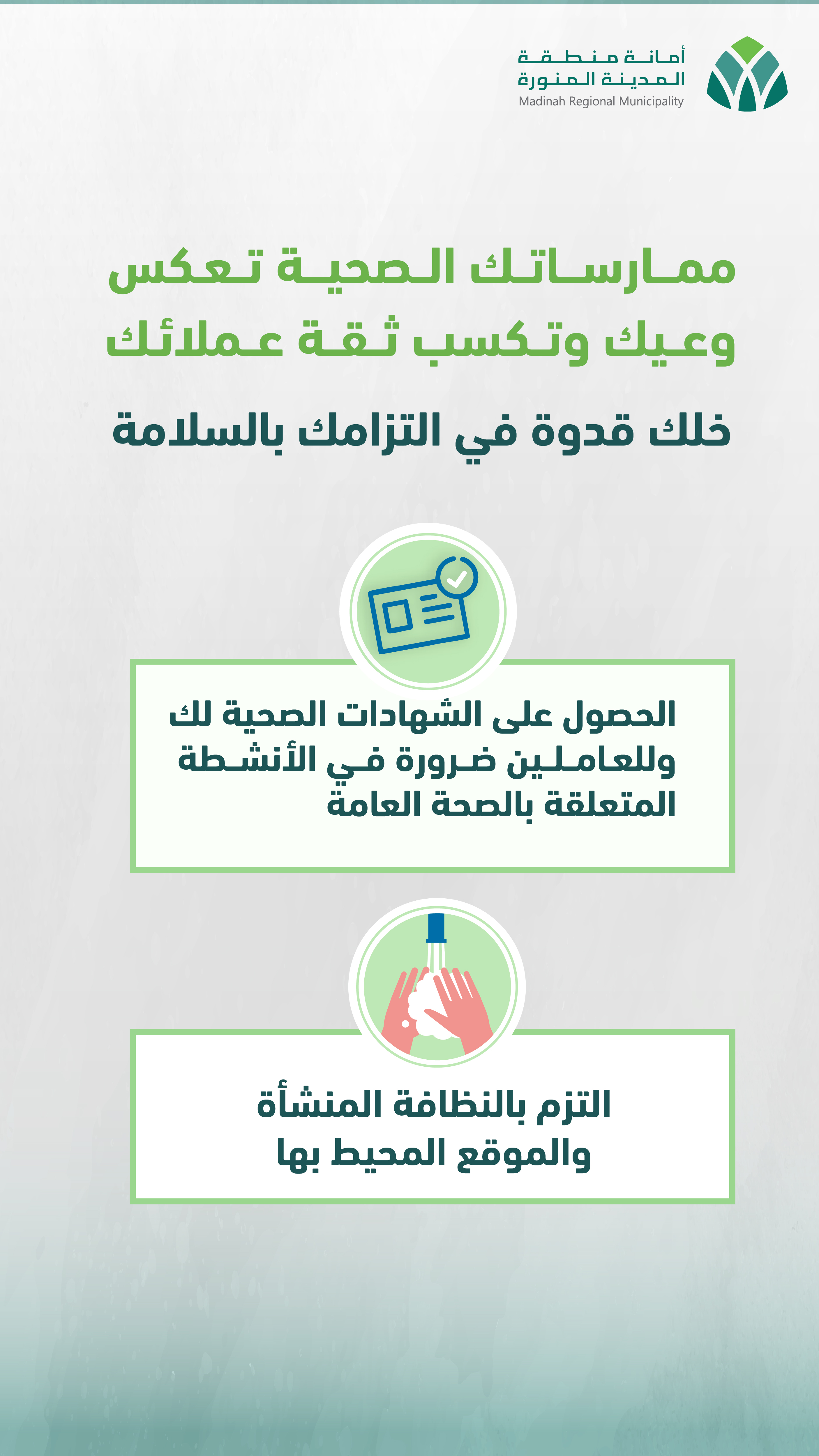 أمانة منطقة
المدينة المنورة
Madinah Regional Municipality

ممارساتك الصحية تعكس وعيك وتكسب ثقة عملائك

خلك قدوة في التزامك بالسلامة

الحصول على الشهادات الصحية لك وللعاملين ضرورة في الأنشطة المتعلقة بالصحة العامة

التزم بالنظافة المنشأة والموقع المحيط بها